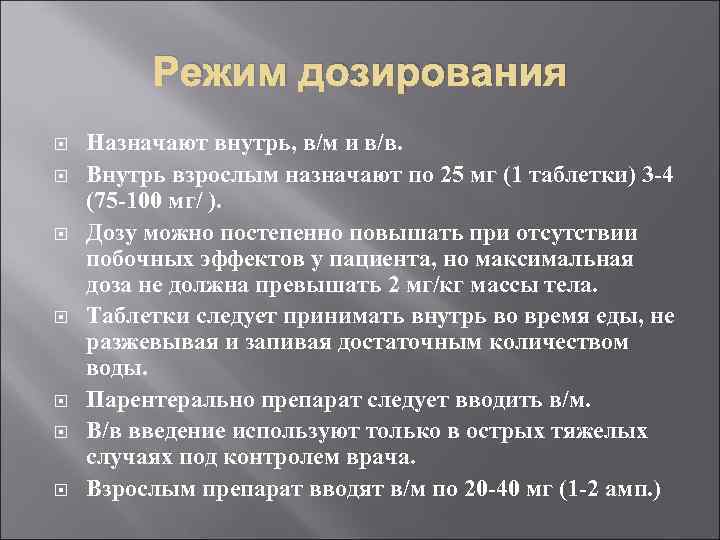 Режим дозирования

Назначают внутрь, в/м и в/в.

Внутрь взрослым назначают по 25 мг (1 таблетки) 3-4 (75-100 мг/ ).

Дозу можно постепенно повышать при отсутствии побочных эффектов у пациента, но максимальная доза не должна превышать 2 мг/кг массы тела.

Таблетки следует принимать внутрь во время еды, не разжевывая и запивая достаточным количеством воды.

Парентерально препарат следует вводить в/м.

В/в введение используют только в острых тяжелых случаях под контролем врача.

Взрослым препарат вводят в/м по 20-40 мг (1-2 амп.)